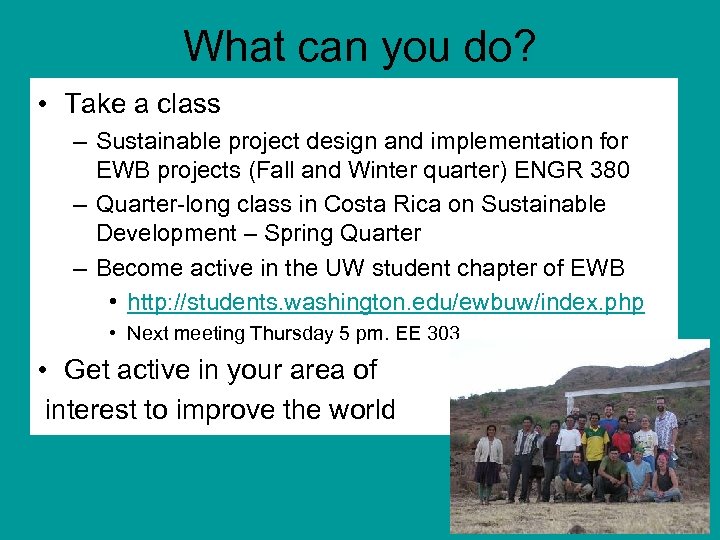 What can you do?

• Take a class
– Sustainable project design and implementation for EWB projects (Fall and Winter quarter) ENGR 380
– Quarter-long class in Costa Rica on Sustainable Development – Spring Quarter
– Become active in the UW student chapter of EWB
• http://students.washington.edu/ewbuw/index.php
• Next meeting Thursday 5 pm. EE 303

• Get active in your area of interest to improve the world